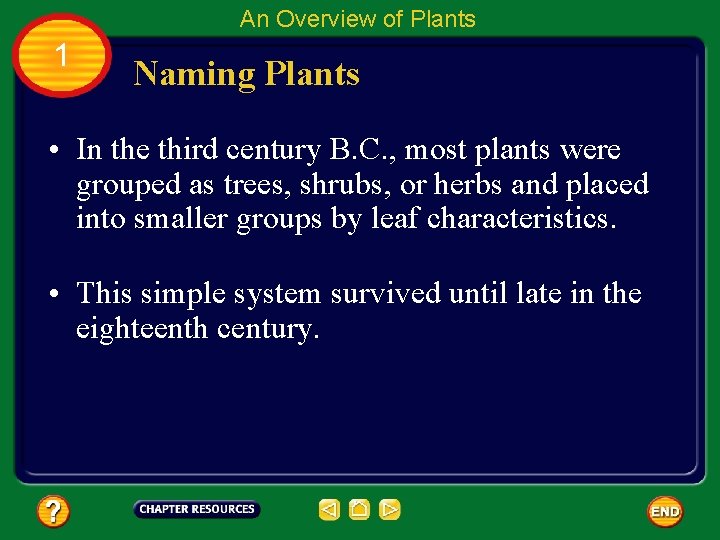 An Overview of Plants

1

Naming Plants

• In the third century B.C., most plants were grouped as trees, shrubs, or herbs and placed into smaller groups by leaf characteristics.

• This simple system survived until late in the eighteenth century.

?

CHAPTER RESOURCES

END